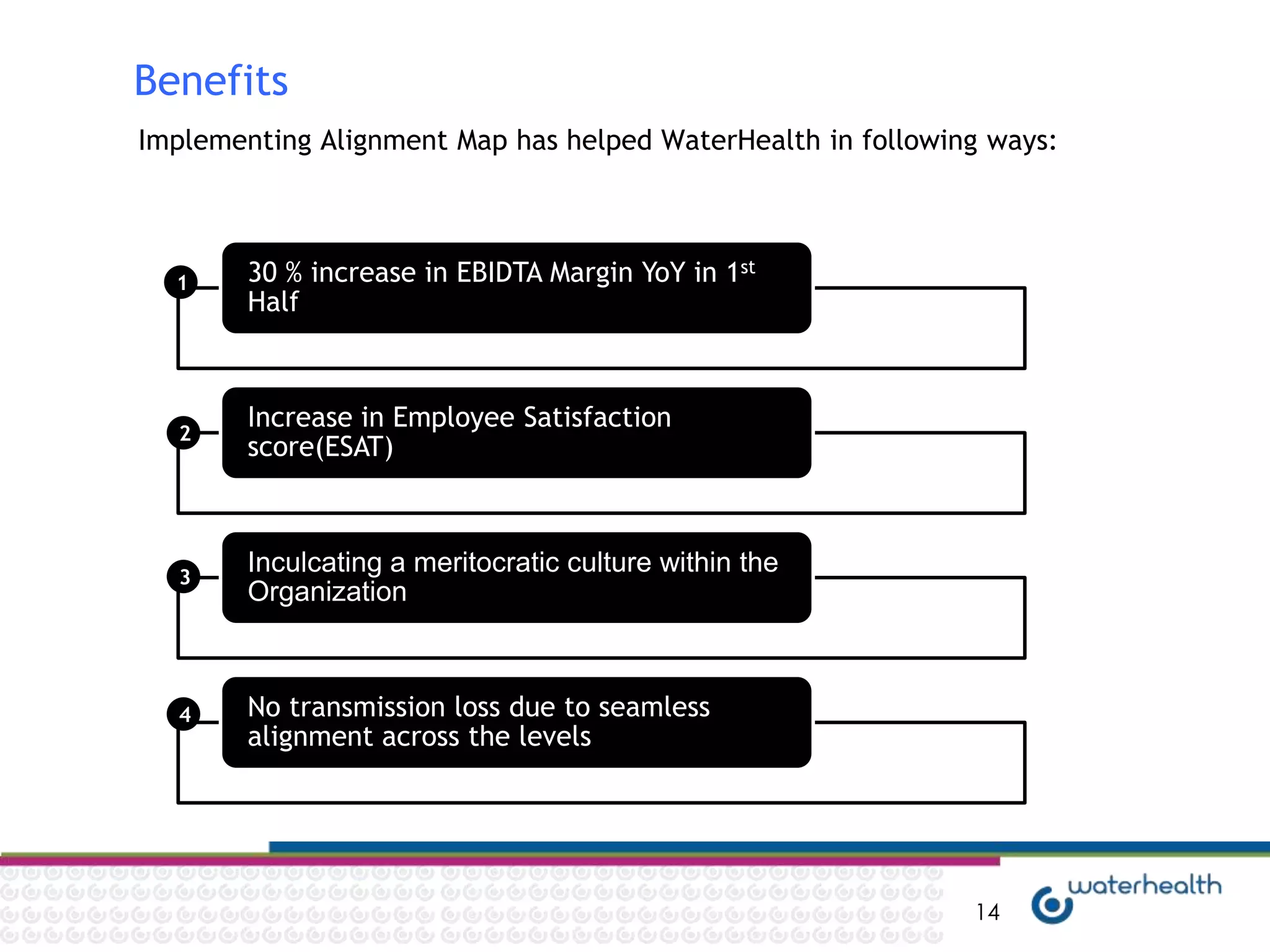 Benefits

Implementing Alignment Map has helped WaterHealth in following ways:

1 30 % increase in EBIDTA Margin YoY in 1$^{st}$ Half

2 Increase in Employee Satisfaction score(ESAT)

3 Inculcating a meritocratic culture within the Organization

4 No transmission loss due to seamless alignment across the levels

14

waterhealth